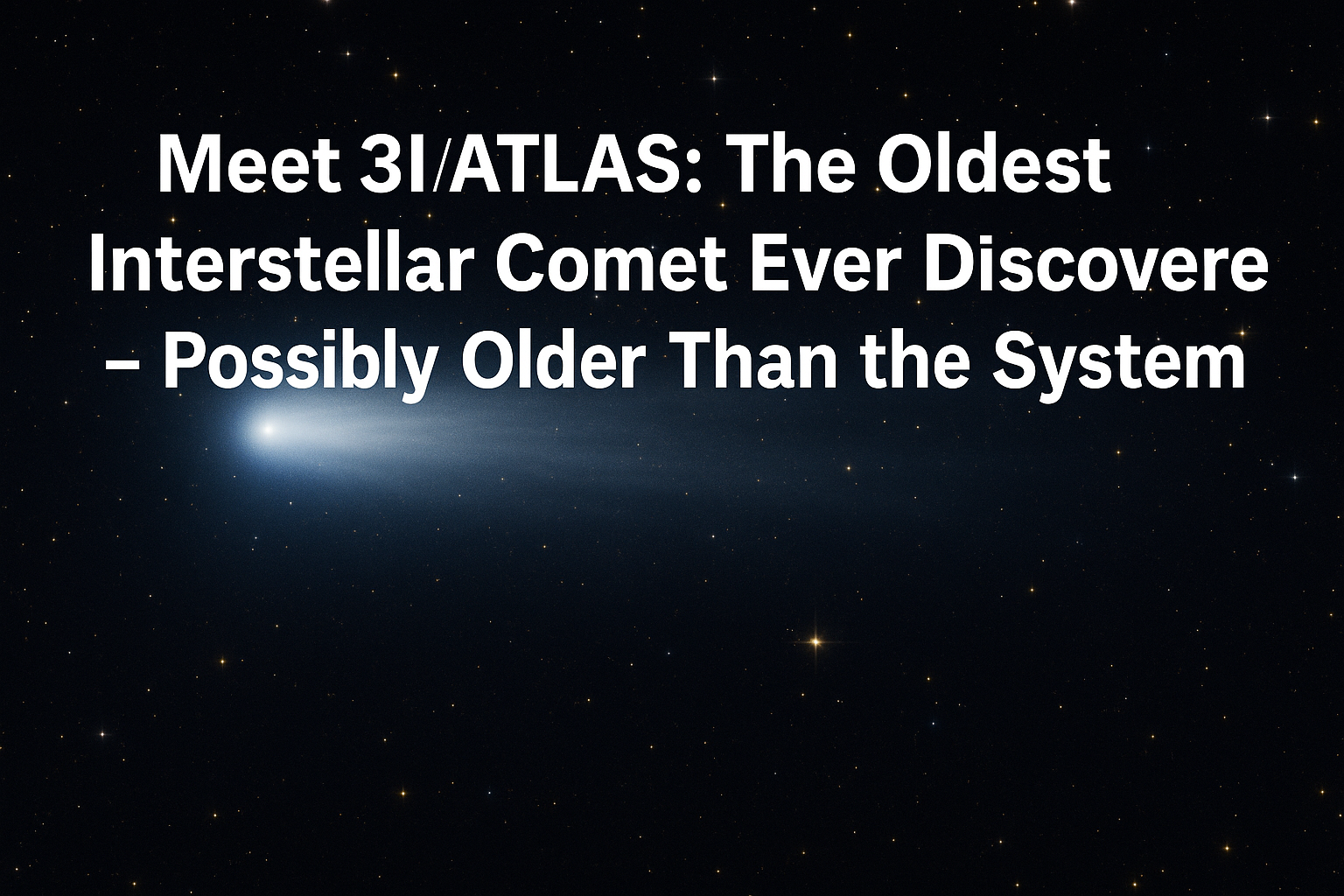 Meet 3I/ATLAS: The Oldest Interstellar Comet Ever Discovere – Possibly Older Than the System